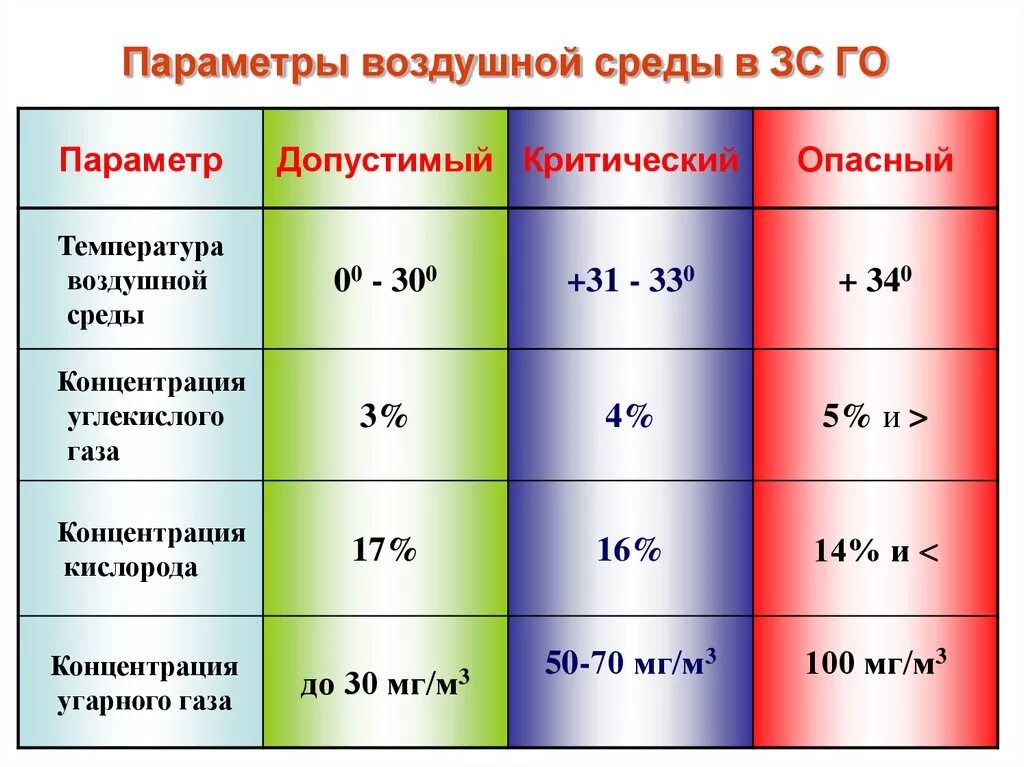 Параметры воздушной среды в ЗС ГО

| Параметр | Допустимый | Критический | Опасный |
|---|---|---|---|
| Температура воздушной среды | $0^0$ - $30^0$ | +31 - $33^0$ | + $34^0$ |
| Концентрация углекислого газа | 3% | 4% | 5% и > |
| Концентрация кислорода | 17% | 16% | 14% и < |
| Концентрация угарного газа | до 30 мг/м$^3$ | 50-70 мг/м$^3$ | 100 мг/м$^3$ |